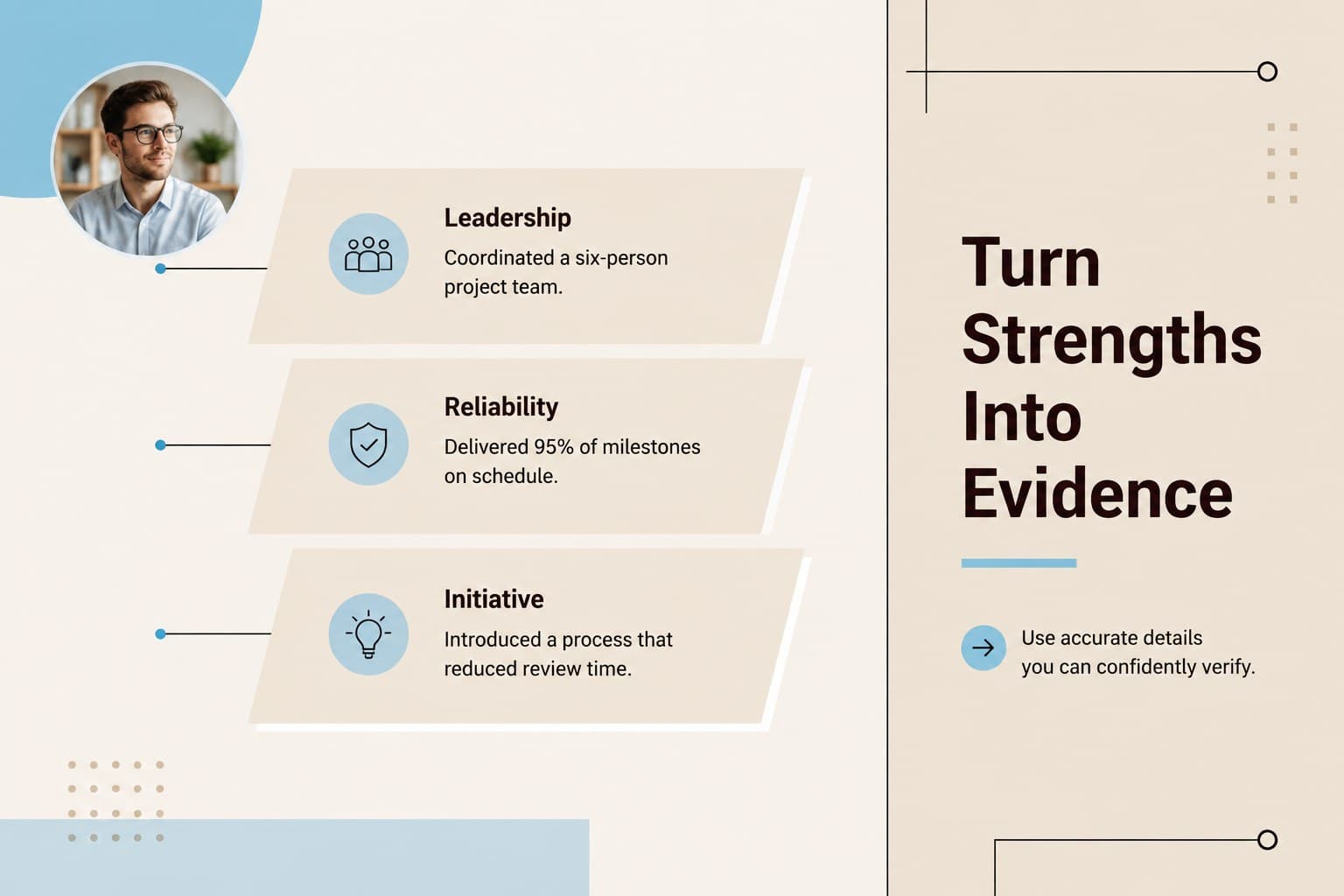 Leadership
Coordinated a six-person project team.

Reliability
Delivered 95% of milestones on schedule.

Initiative
Introduced a process that reduced review time.

Turn Strengths Into Evidence

Use accurate details you can confidently verify.